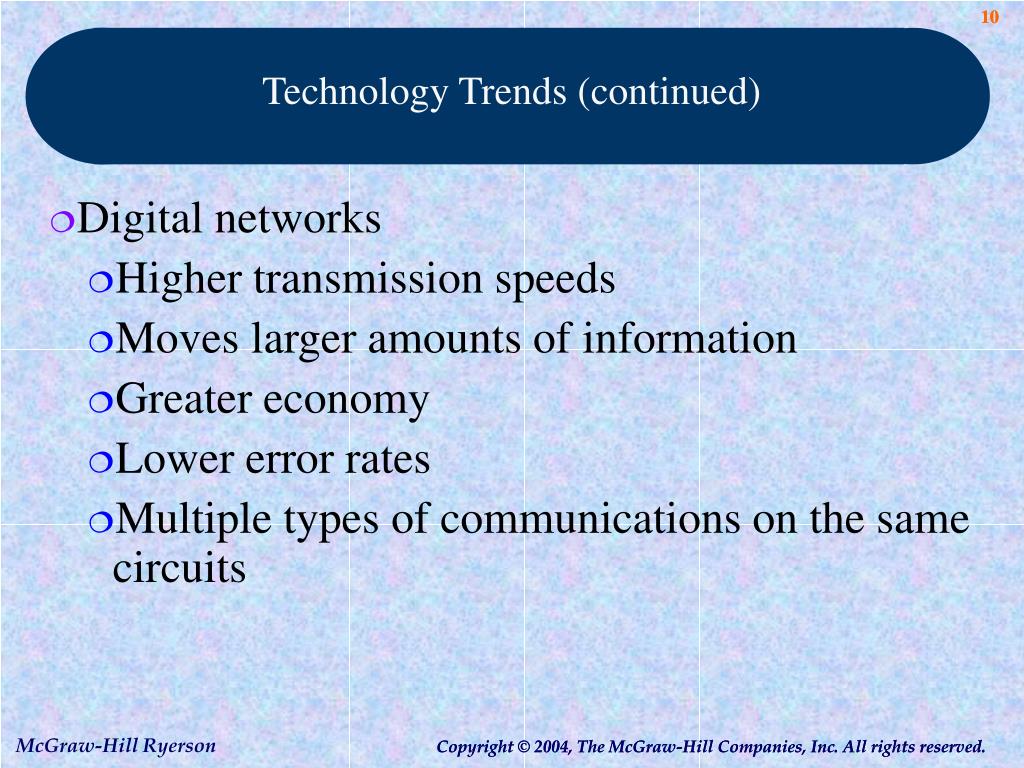 10

Technology Trends (continued)

Digital networks

Higher transmission speeds

Moves larger amounts of information

Greater economy

Lower error rates

Multiple types of communications on the same circuits

McGraw-Hill Ryerson

Copyright © 2004, The McGraw-Hill Companies, Inc. All rights reserved.